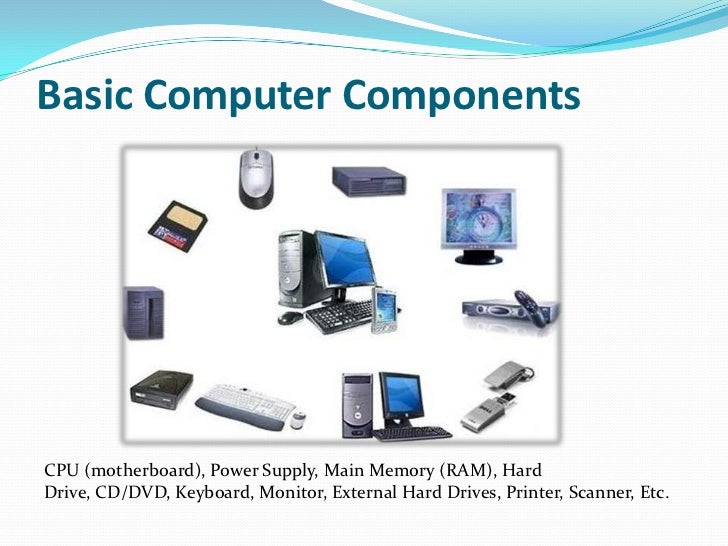 Basic Computer Components

CPU (motherboard), Power Supply, Main Memory (RAM), Hard Drive, CD/DVD, Keyboard, Monitor, External Hard Drives, Printer, Scanner, Etc.